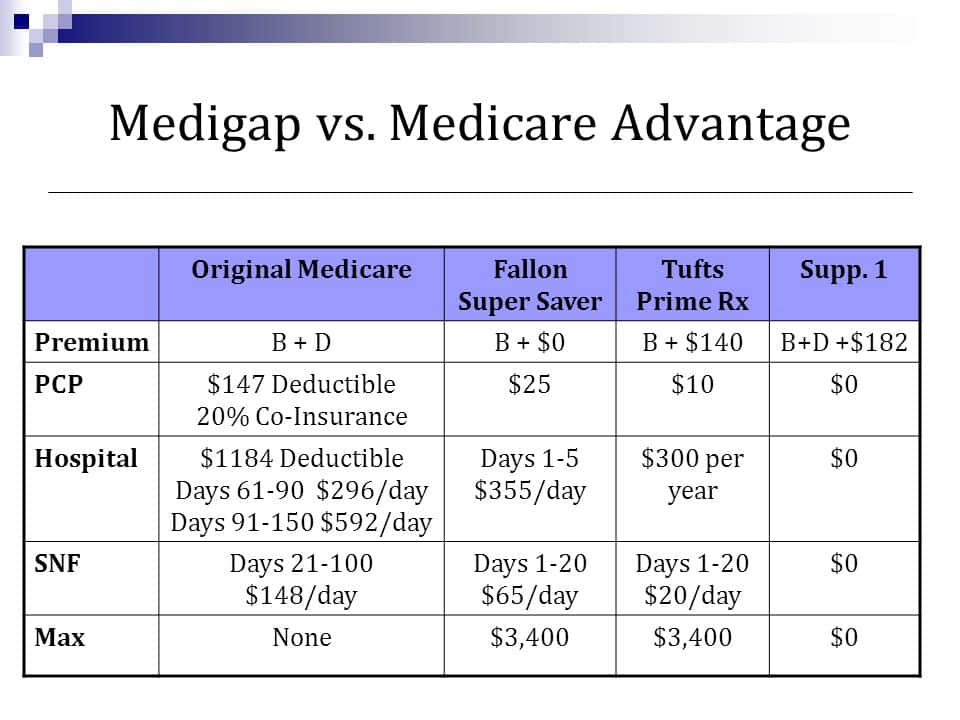 Medigap vs. Medicare Advantage

| | Original Medicare | Fallon Super Saver | Tufts Prime Rx | Supp. 1 |
|---|---|---|---|---|
| Premium | B + D | B + \$0 | B + \$140 | B+D +\$182 |
| PCP | \$147 Deductible 20% Co-Insurance | \$25 | \$10 | \$0 |
| Hospital | \$1184 Deductible Days 61-90 \$296/day Days 91-150 \$592/day | Days 1-5 \$355/day | \$300 per year | \$0 |
| SNF | Days 21-100 \$148/day | Days 1-20 \$65/day | Days 1-20 \$20/day | \$0 |
| Max | None | \$3,400 | \$3,400 | \$0 |